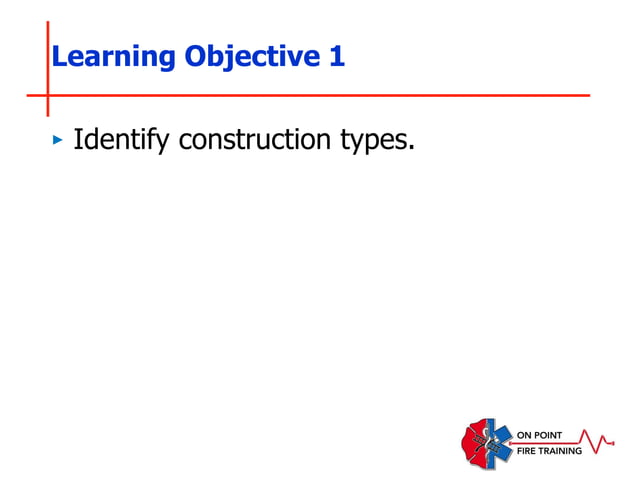 Learning Objective 1

▸ Identify construction types.

ON POINT
FIRE TRAINING